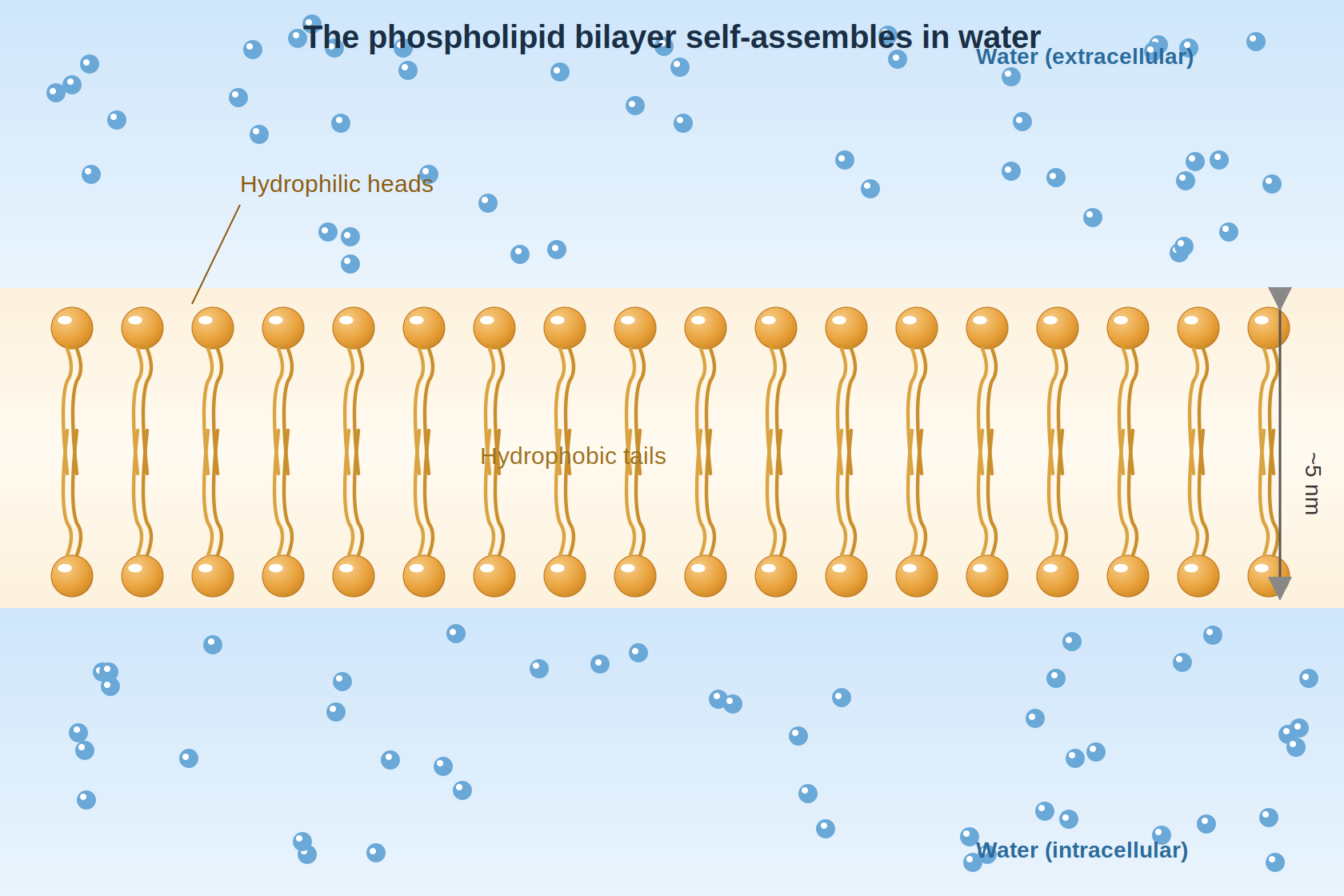 The phospholipid bilayer self-assembles in water

Water (extracellular)

Hydrophilic heads

Hydrophobic tails

~5 nm

Water (intracellular)